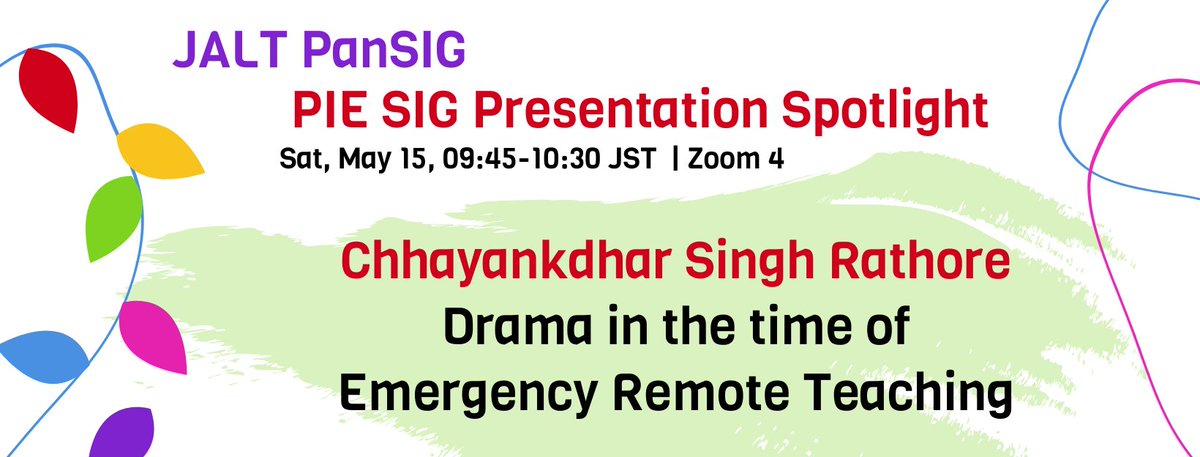 JALT PanSIG
PIE SIG Presentation Spotlight
Sat, May 15, 09:45-10:30 JST | Zoom 4

Chhayankdhar Singh Rathore
Drama in the time of Emergency Remote Teaching